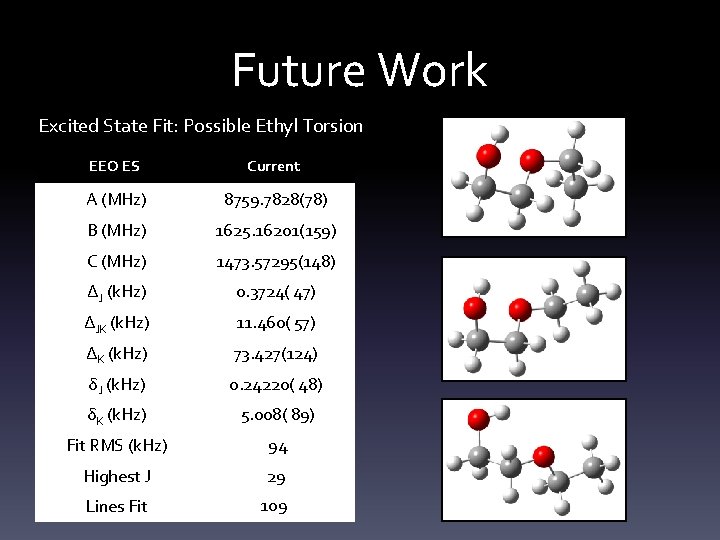 Future Work

Excited State Fit: Possible Ethyl Torsion

| EEO ES | Current |
|---|---|
| A (MHz) | 8759.7828(78) |
| B (MHz) | 1625.16201(159) |
| C (MHz) | 1473.57295(148) |
| $\Delta_J$ (kHz) | 0.3724( 47) |
| $\Delta_{JK}$ (kHz) | 11.460( 57) |
| $\Delta_K$ (kHz) | 73.427(124) |
| $\delta_J$ (kHz) | 0.24220( 48) |
| $\delta_K$ (kHz) | 5.008( 89) |
| Fit RMS (kHz) | 94 |
| Highest J | 29 |
| Lines Fit | 109 |